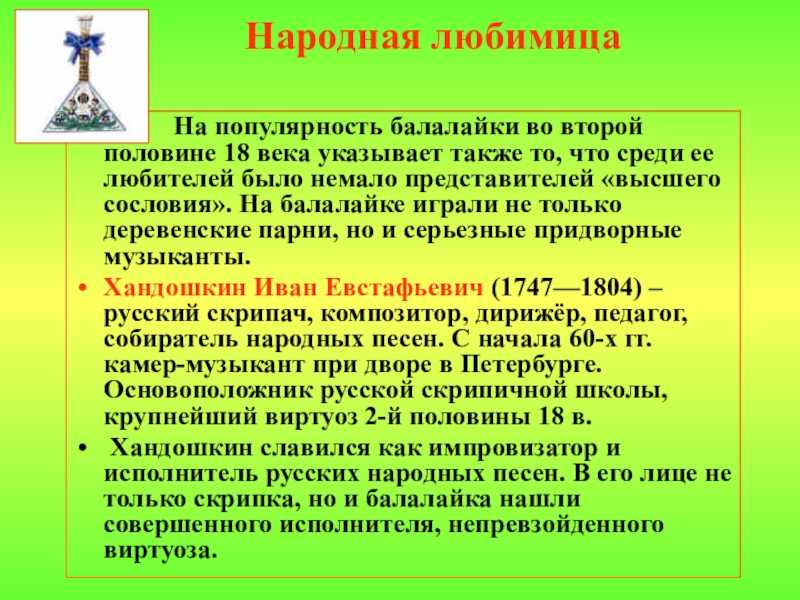 Народная любимица

На популярность балалайки во второй половине 18 века указывает также то, что среди ее любителей было немало представителей «высшего сословия». На балалайке играли не только деревенские парни, но и серьезные придворные музыканты.

• Хандошкин Иван Евстафьевич (1747—1804) – русский скрипач, композитор, дирижёр, педагог, собиратель народных песен. С начала 60-х гг. камер-музыкант при дворе в Петербурге. Основоположник русской скрипичной школы, крупнейший виртуоз 2-й половины 18 в.

• Хандошкин славился как импровизатор и исполнитель русских народных песен. В его лице не только скрипка, но и балалайка нашли совершенного исполнителя, непревзойденного виртуоза.